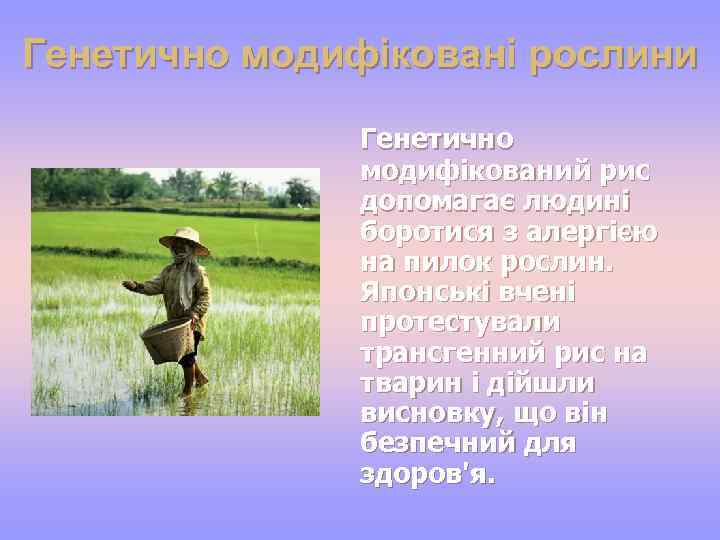 Генетично модифіковані рослини

Генетично модифікований рис допомагає людині боротися з алергією на пилок рослин. Японські вчені протестували трансгенний рис на тварин і дійшли висновку, що він безпечний для здоров'я.